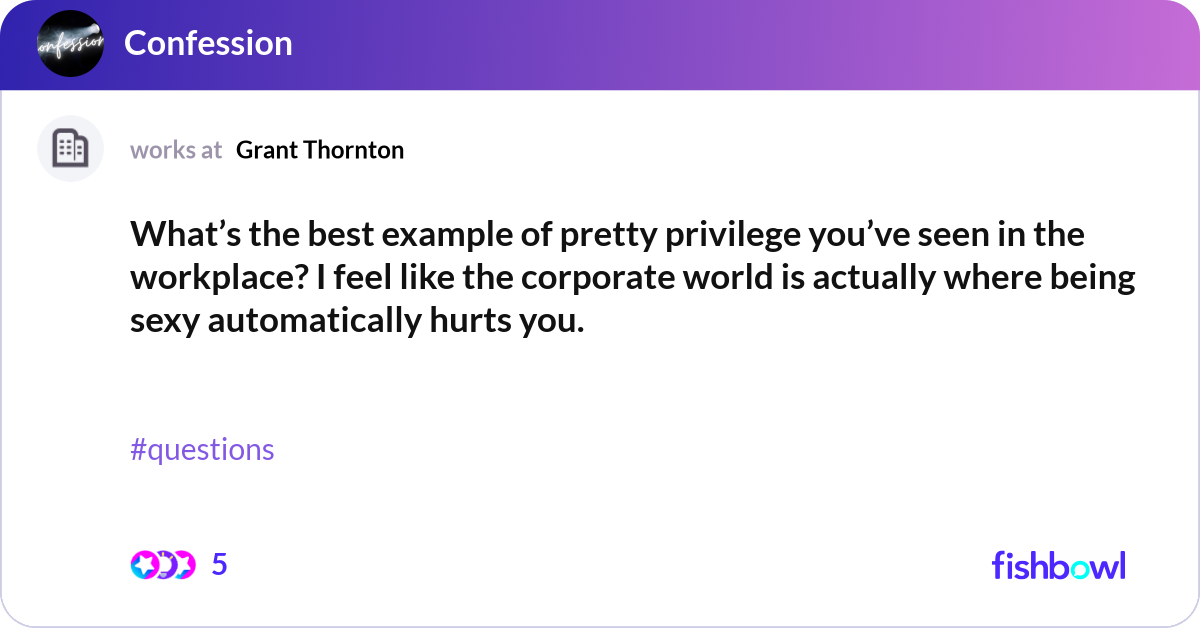 onfession

Confession

works at Grant Thornton

What’s the best example of pretty privilege you’ve seen in the workplace? I feel like the corporate world is actually where being sexy automatically hurts you.

#questions

5

fishbowl